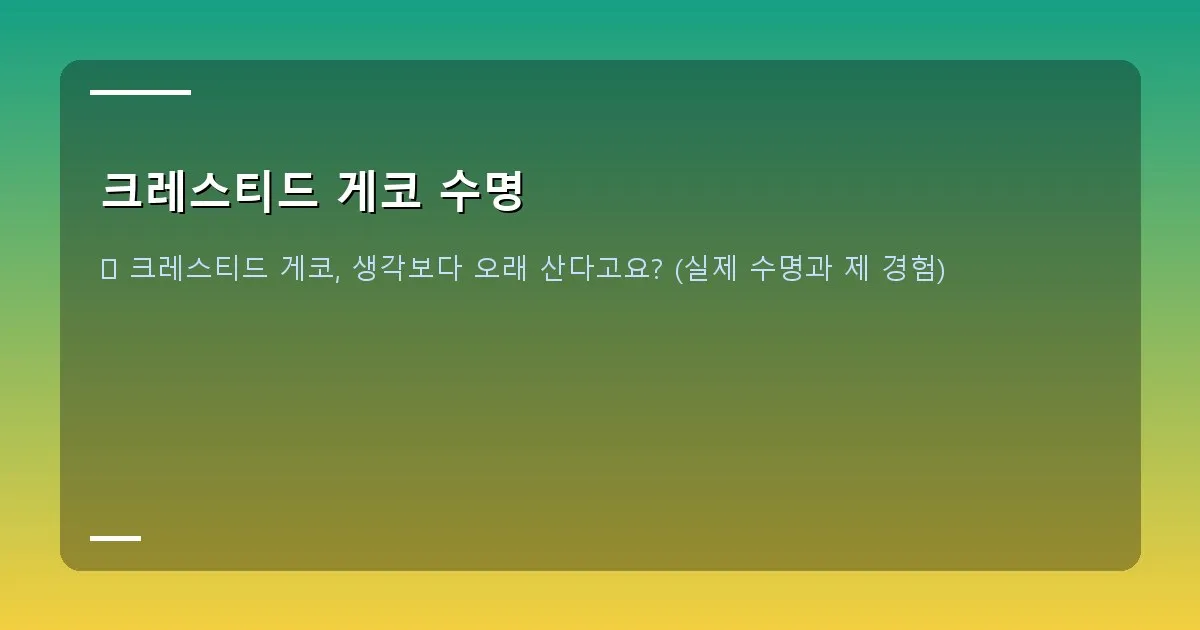 크레스티드 게코 수명

크레스티드 게코, 생각보다 오래 산다고요? (실제 수명과 제 경험)